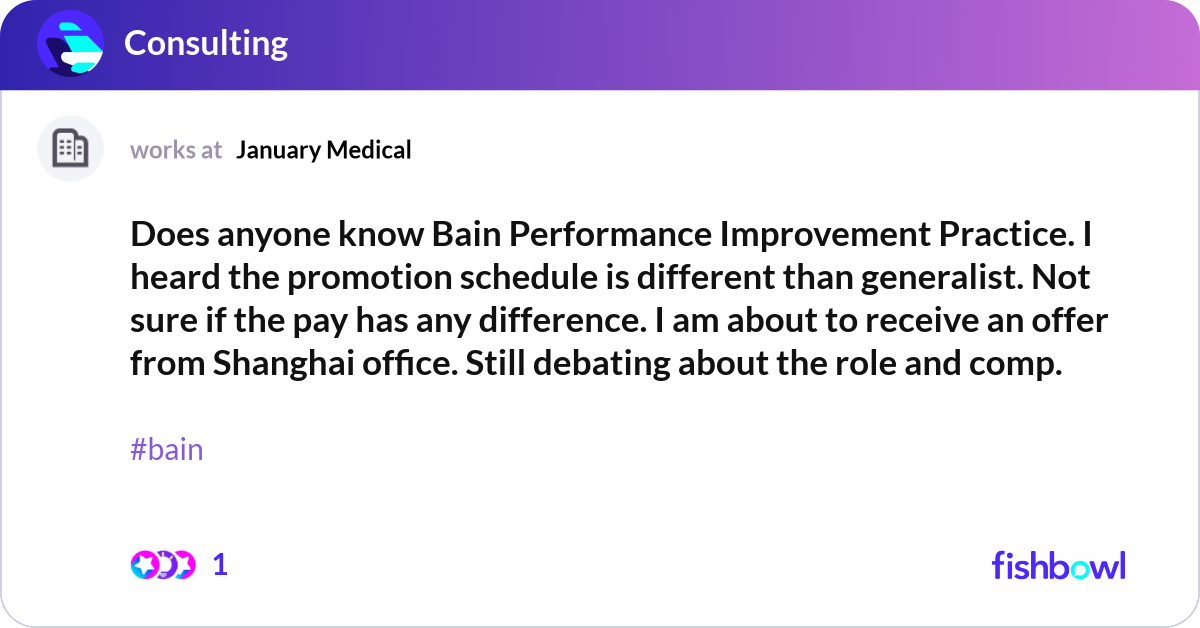 Consulting

works at January Medical

Does anyone know Bain Performance Improvement Practice. I heard the promotion schedule is different than generalist. Not sure if the pay has any difference. I am about to receive an offer from Shanghai office. Still debating about the role and comp.

#bain

1

fishbowl